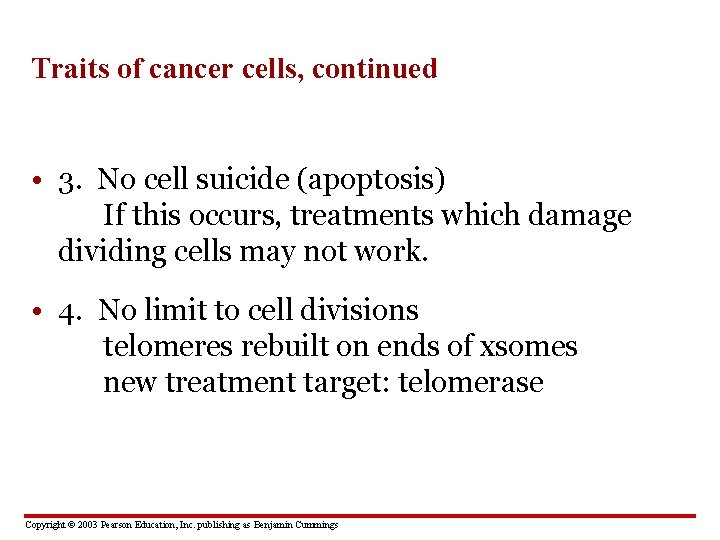 Traits of cancer cells, continued

• 3. No cell suicide (apoptosis)
If this occurs, treatments which damage dividing cells may not work.

• 4. No limit to cell divisions
telomeres rebuilt on ends of xsomes
new treatment target: telomerase

Copyright © 2003 Pearson Education, Inc. publishing as Benjamin Cummings